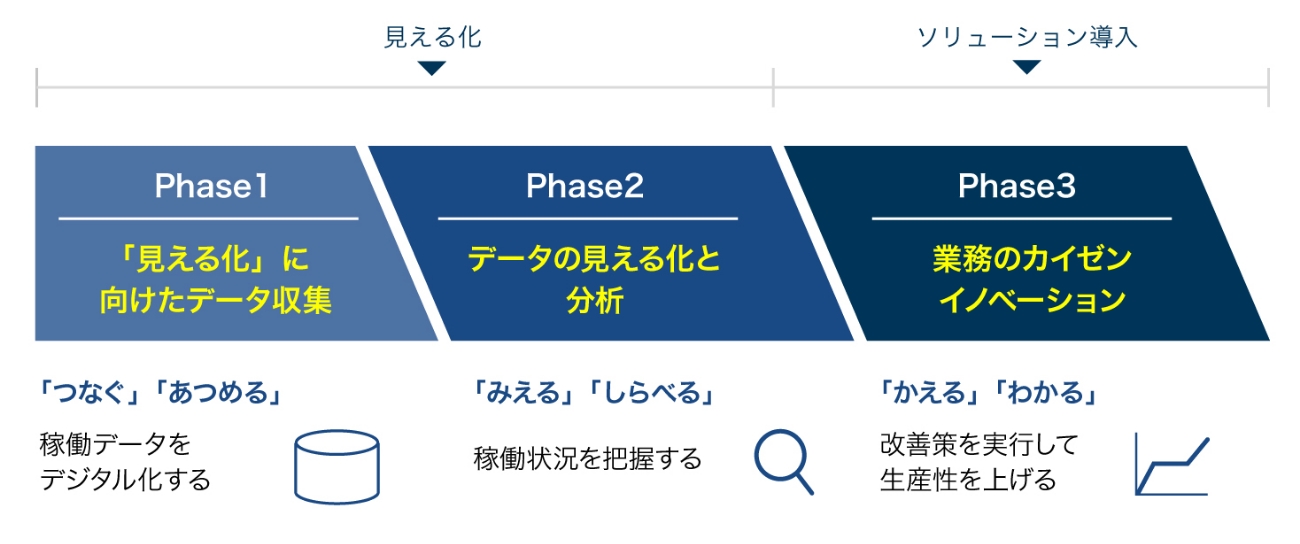 見える化

ソリューション導入

Phase1

「見える化」に向けたデータ収集

Phase2

データの見える化と分析

Phase3

業務のカイゼンイノベーション

「つなぐ」「あつめる」

稼働データをデジタル化する

「みえる」「しらべる」

稼働状況を把握する

「かえる」「わかる」

改善策を実行して生産性を上げる